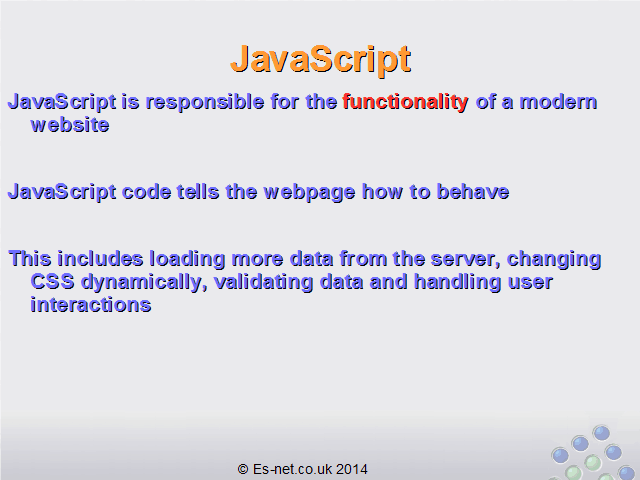 JavaScript

JavaScript is responsible for the functionality of a modern website

JavaScript code tells the webpage how to behave

This includes loading more data from the server, changing CSS dynamically, validating data and handling user interactions

© Es-net.co.uk 2014